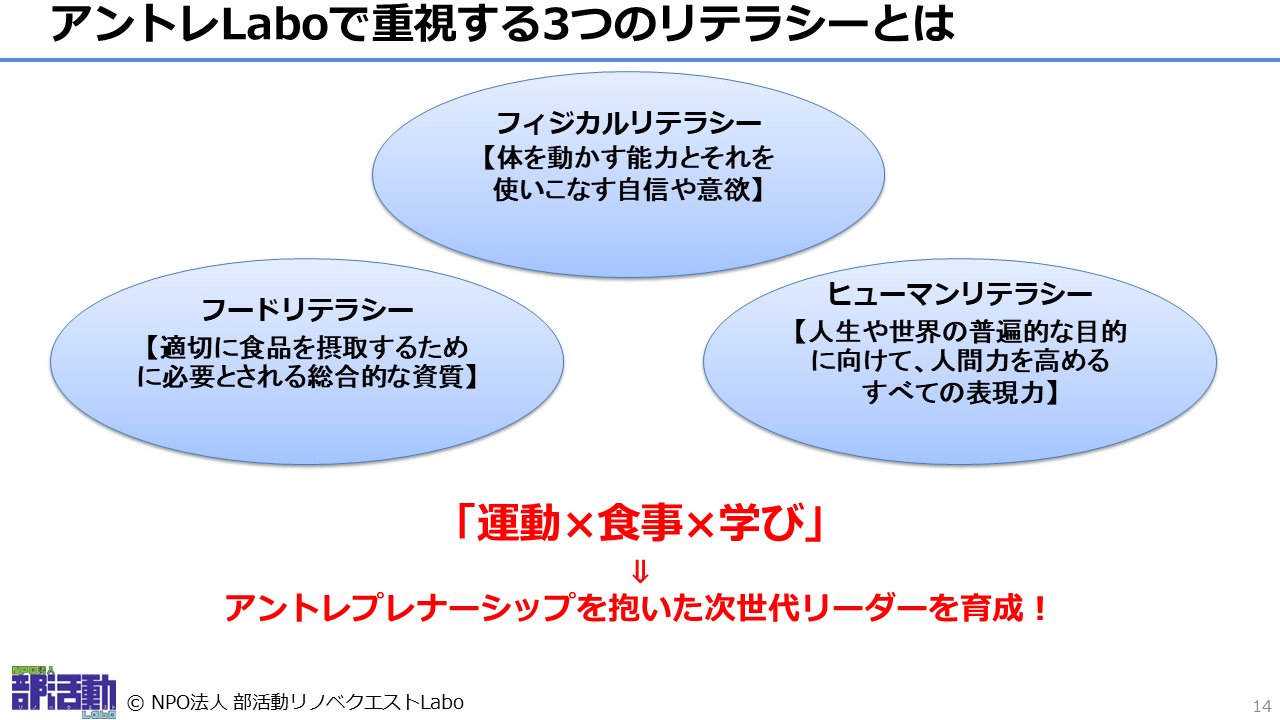 アントレLaboで重視する3つのリテラシーとは

フィジカルリテラシー
【体を動かす能力とそれを使いこなす自信や意欲】

フードリテラシー
【適切に食品を摂取するために必要とされる総合的な資質】

ヒューマンリテラシー
【人生や世界の普遍的な目的に向けて、人間力を高めるすべての表現力】

「運動×食事×学び」
⇓
アントレプレナーシップを抱いた次世代リーダーを育成！

NPO法人 部活動 Labo

© NPO法人 部活動リノベクエストLabo

14